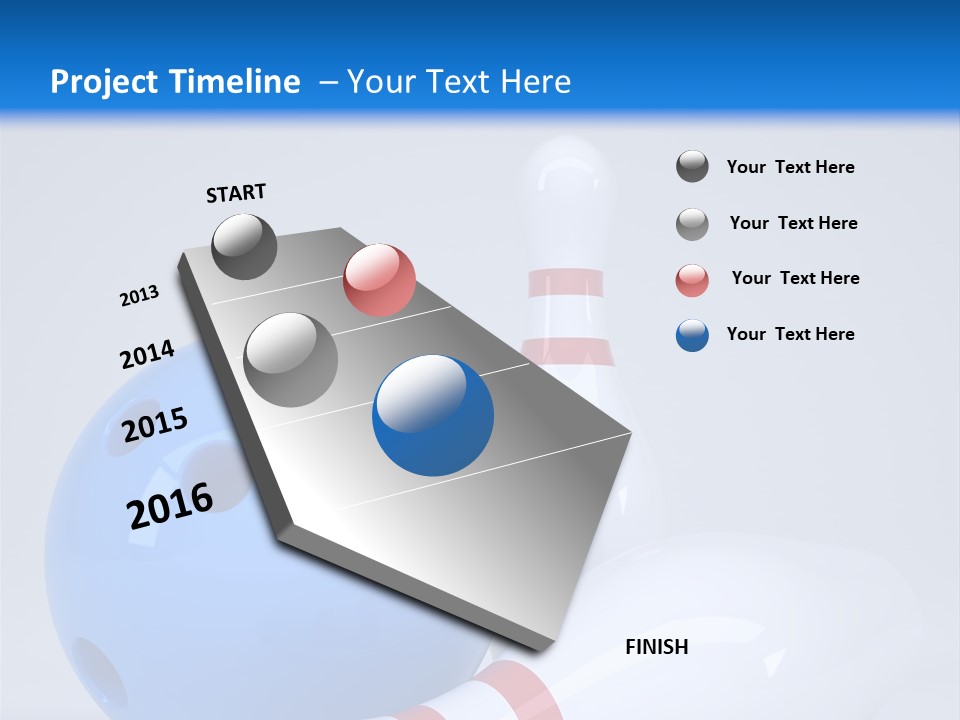 Project Timeline – Your Text Here

START

2013

2014

2015

2016

FINISH

Your Text Here

Your Text Here

Your Text Here

Your Text Here